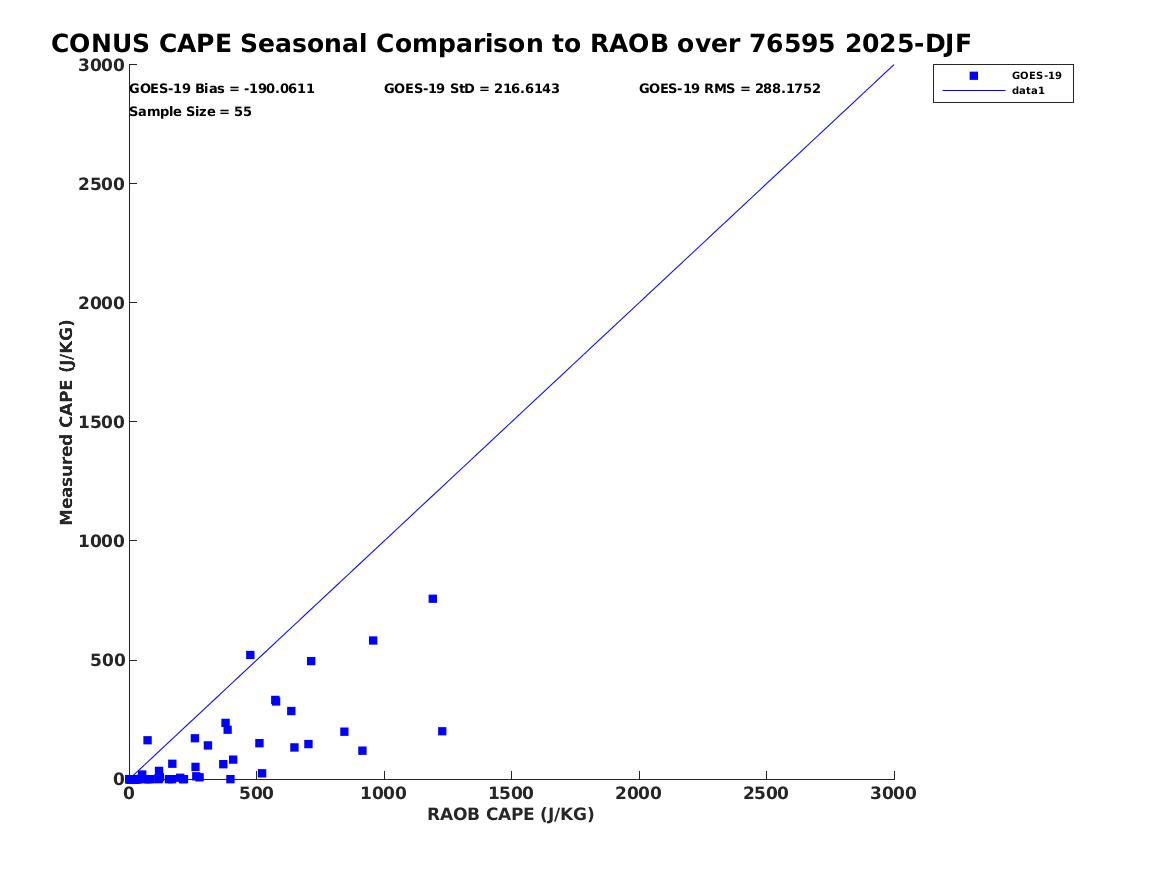 CONUS CAPE Seasonal Comparison to RAOB over 76595 2025-DJF

GOES-19 Bias = -190.0611
GOES-19 StD = 216.6143
GOES-19 RMS = 288.1752
Sample Size = 55

GOES-19
data1

Measured CAPE (J/KG)

3000
2500
2000
1500
1000
500
0

0
500
1000
1500
2000
2500
3000

RAOB CAPE (J/KG)